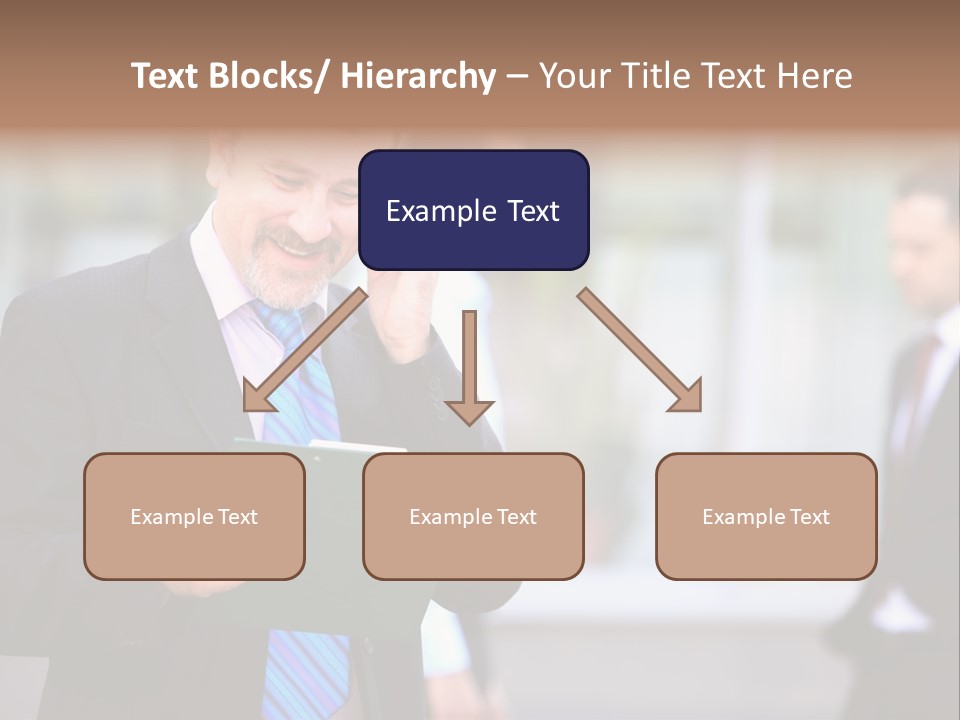 Text Blocks/ Hierarchy – Your Title Text Here

Example Text

Example Text

Example Text

Example Text